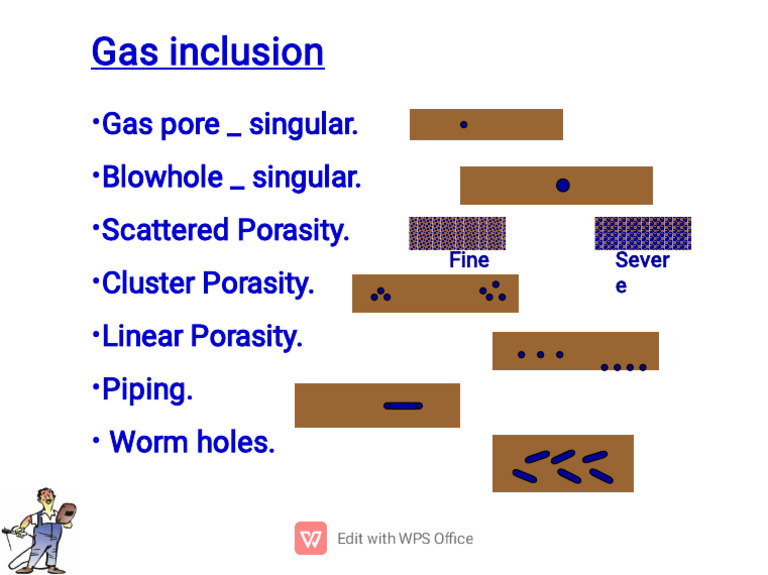 Gas inclusion

•Gas pore _ singular.

•Blowhole _ singular.

•Scattered Porasity.

Fine

Sever
e

•Cluster Porasity.

•Linear Porasity.

•Piping.

• Worm holes.

Edit with WPS Office